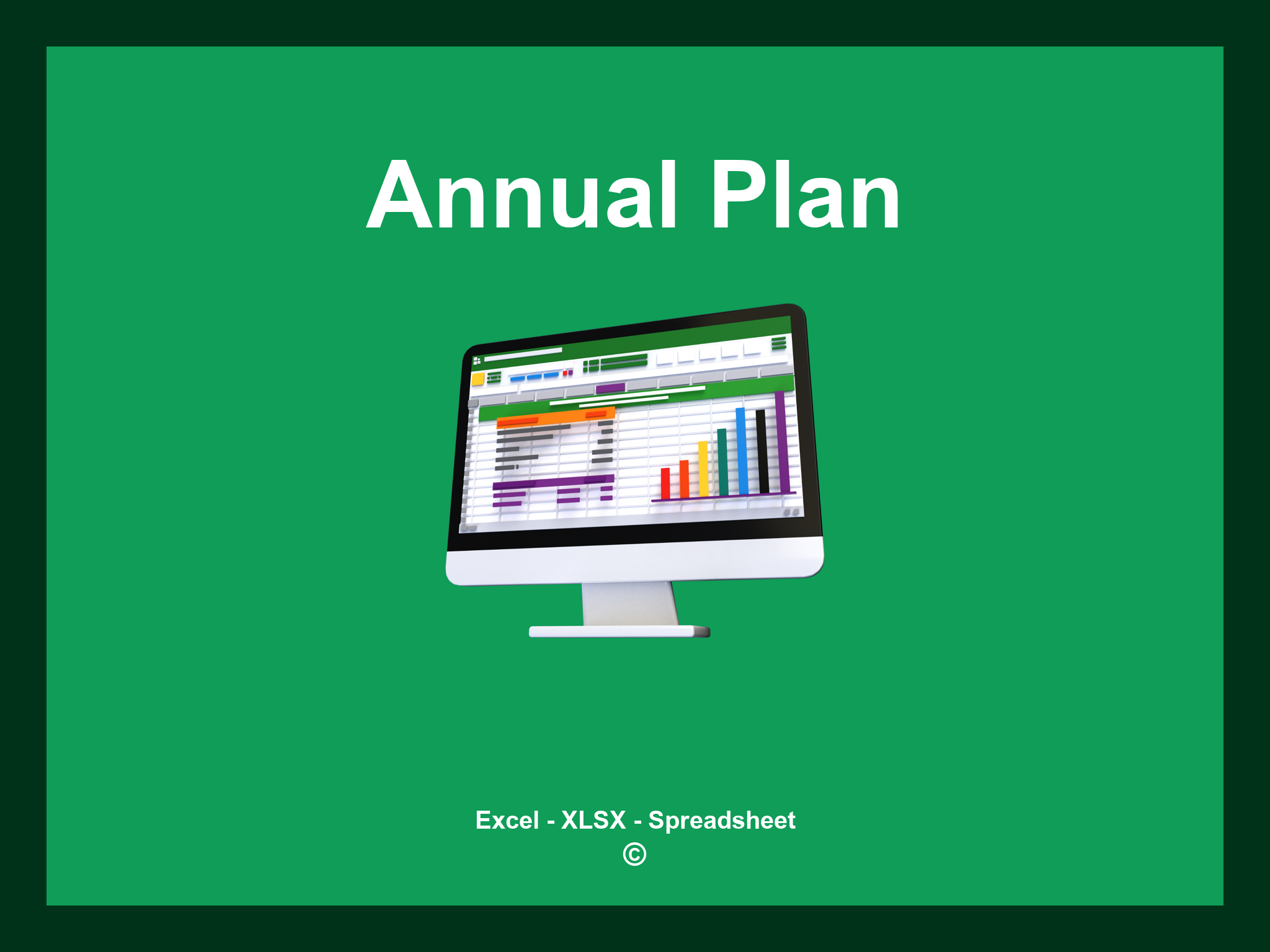 Annual Plan

Excel - XLSX - Spreadsheet
©